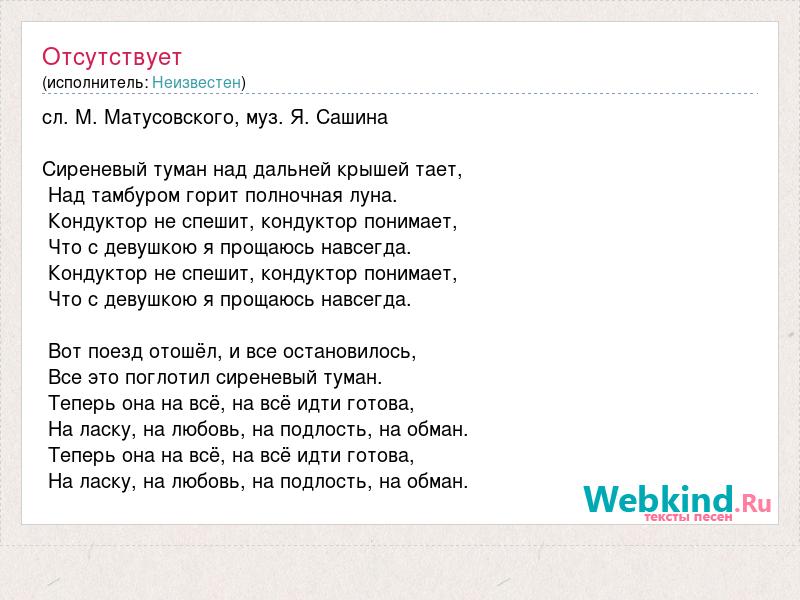 Отсутствует
(исполнитель: Неизвестен)

сл. М. Матусовского, муз. Я. Сашина

Сиреневый туман над дальней крышей тает,
Над тамбуром горит полночная луна.
Кондуктор не спешит, кондуктор понимает,
Что с девушкою я прощаюсь навсегда.
Кондуктор не спешит, кондуктор понимает,
Что с девушкою я прощаюсь навсегда.

Вот поезд отошёл, и все остановилось,
Все это поглотил сиреневый туман.
Теперь она на всё, на всё идти готова,
На ласку, на любовь, на подлость, на обман.
Теперь она на всё, на всё идти готова,
На ласку, на любовь, на подлость, на обман.

Webkind.Ru
тексты песен